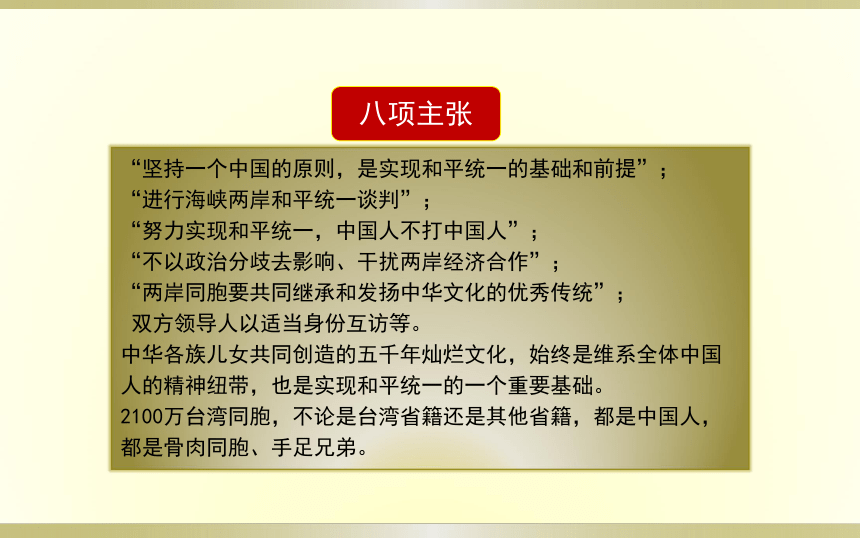 八项主张

“坚持一个中国的原则，是实现和平统一的基础和前提”；
“进行海峡两岸和平统一谈判”；
“努力实现和平统一，中国人不打中国人”；
“不以政治分歧去影响、干扰两岸经济合作”；
“两岸同胞要共同继承和发扬中华文化的优秀传统”；
双方领导人以适当身份互访等。
中华各族儿女共同创造的五千年灿烂文化，始终是维系全体中国人的精神纽带，也是实现和平统一的一个重要基础。
2100万台湾同胞，不论是台湾省籍还是其他省籍，都是中国人，都是骨肉同胞、手足兄弟。